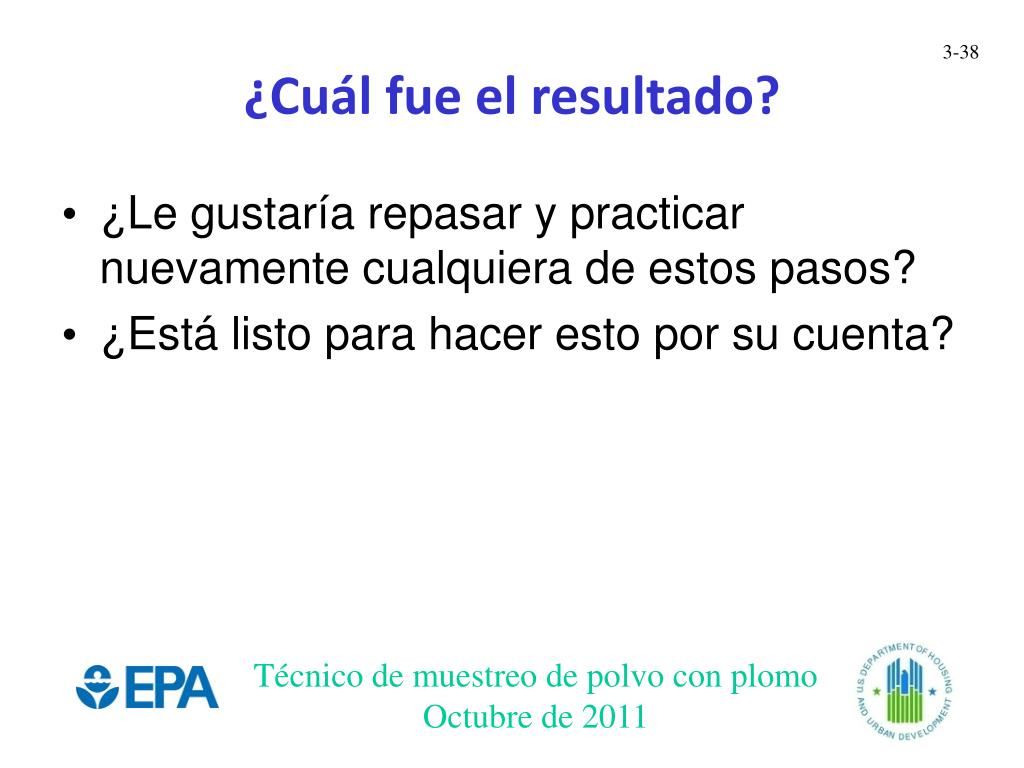 3-38

¿Cuál fue el resultado?

• ¿Le gustaría repasar y practicar nuevamente cualquiera de estos pasos?
• ¿Está listo para hacer esto por su cuenta?

EPA

Técnico de muestreo de polvo con plomo
Octubre de 2011

U.S. DEPARTMENT OF HOUSING AND URBAN DEVELOPMENT